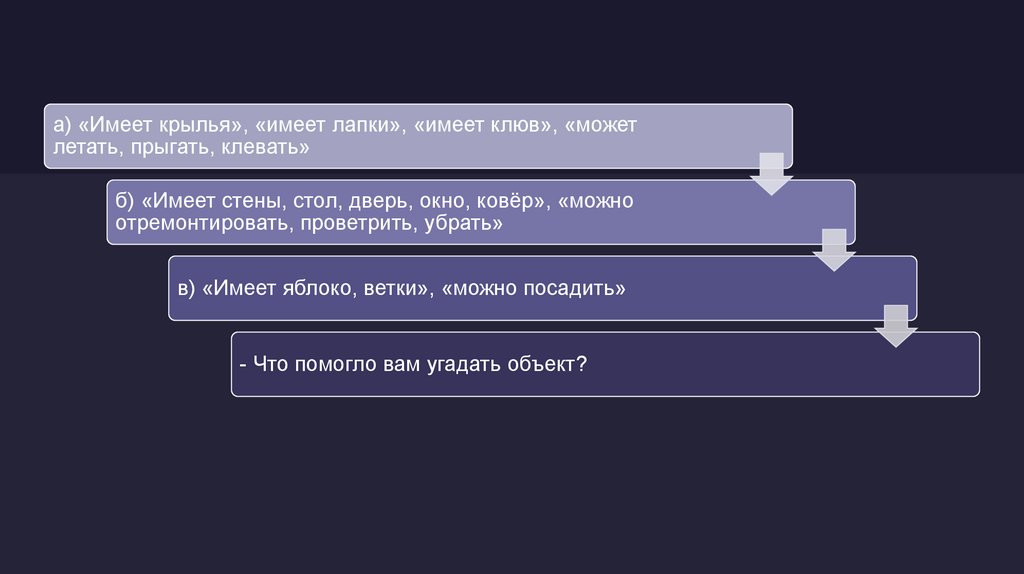 а) «Имеет крылья», «имеет лапки», «имеет клюв», «может летать, прыгать, клевать»

б) «Имеет стены, стол, дверь, окно, ковёр», «можно отремонтировать, проветрить, убрать»

в) «Имеет яблоко, ветки», «можно посадить»

- Что помогло вам угадать объект?